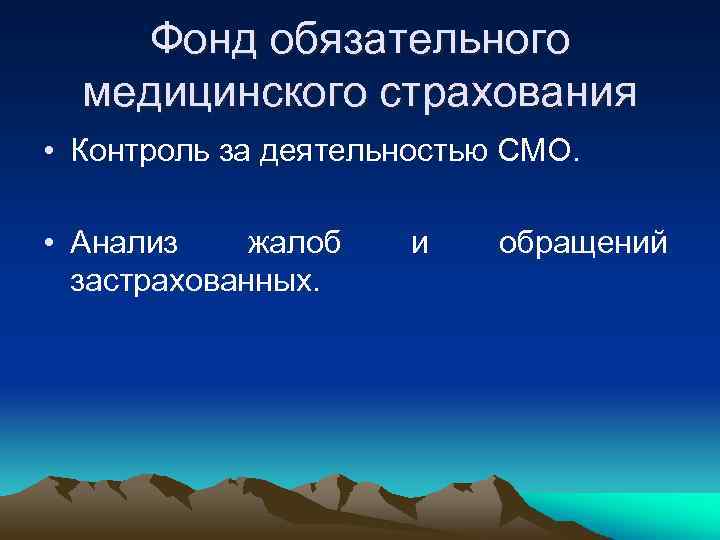 Фонд обязательного медицинского страхования

• Контроль за деятельностью СМО.

• Анализ жалоб и обращений застрахованных.